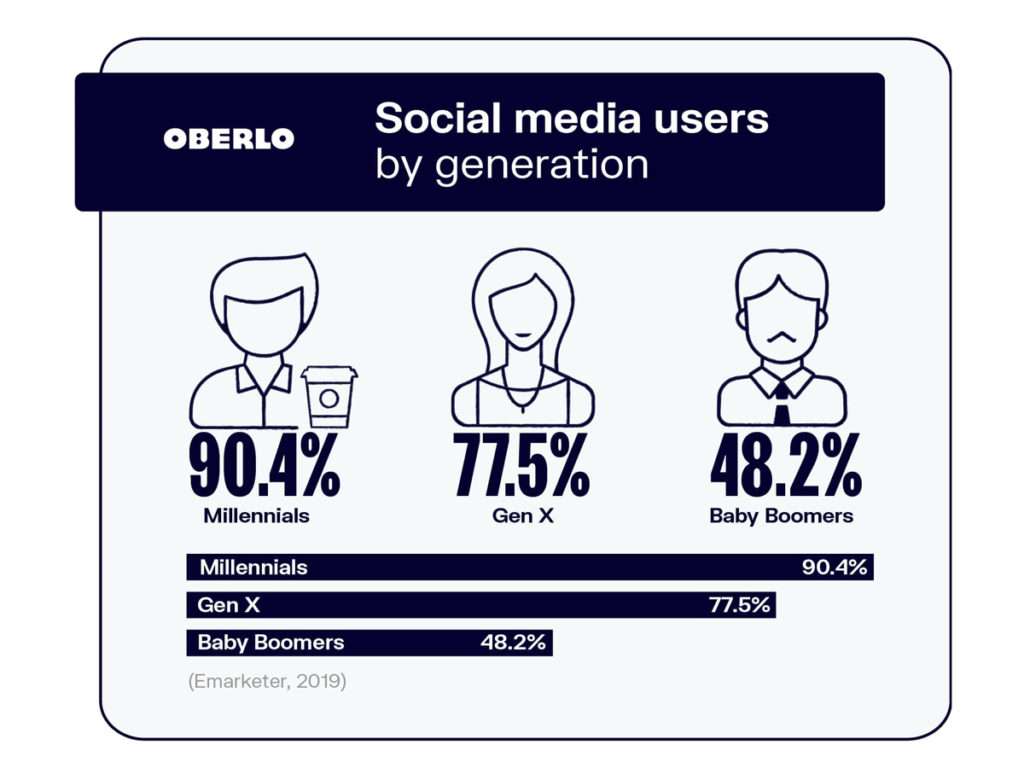 OBERLO

Social media users by generation

90.4%
Millennials

77.5%
Gen X

48.2%
Baby Boomers

Millennials 90.4%
Gen X 77.5%
Baby Boomers 48.2%

(Emarketer, 2019)